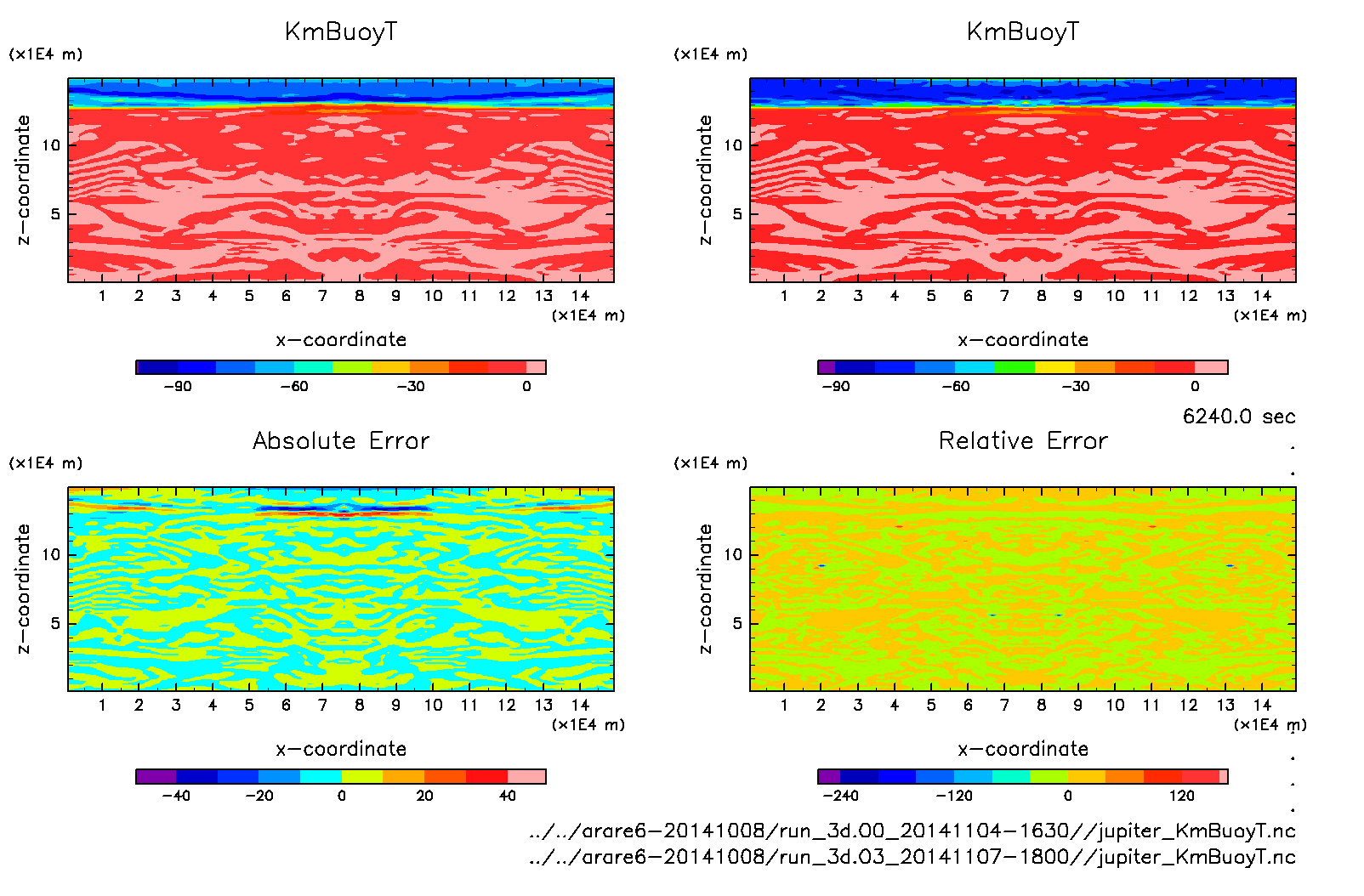 KmBuoyT

(x1E4 m)

z−coordinate

10

5

1 2 3 4 5 6 7 8 9 10 11 12 13 14

(x1E4 m)

x−coordinate

−90 −60 −30 0

KmBuoyT

(x1E4 m)

z−coordinate

10

5

1 2 3 4 5 6 7 8 9 10 11 12 13 14

(x1E4 m)

x−coordinate

−90 −60 −30 0

6240.0 sec

Absolute Error

(x1E4 m)

z−coordinate

10

5

1 2 3 4 5 6 7 8 9 10 11 12 13 14

(x1E4 m)

x−coordinate

−40 −20 0 20 40

Relative Error

(x1E4 m)

z−coordinate

10

5

1 2 3 4 5 6 7 8 9 10 11 12 13 14

(x1E4 m)

x−coordinate

−240 −120 0 120

../../arare6−20141008/run_3d.00_20141104−1630//jupiter_KmBuoyT.nc
../../arare6−20141008/run_3d.03_20141107−1800//jupiter_KmBuoyT.nc